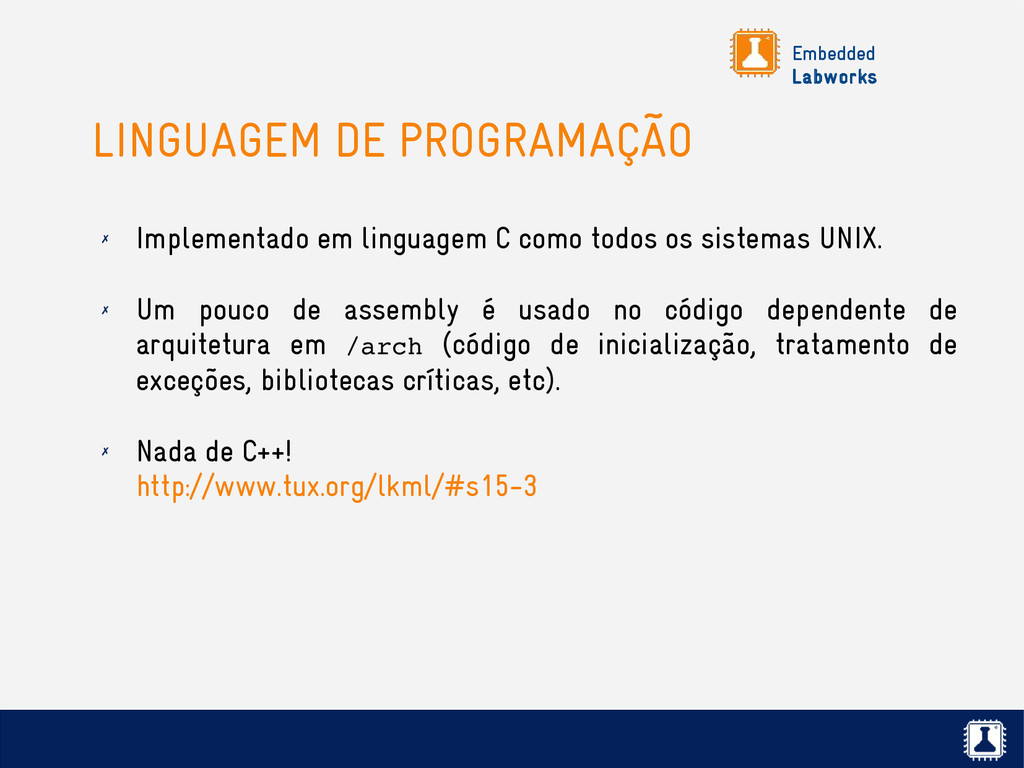 Embedded
Labworks

LINGUAGEM DE PROGRAMAÇÃO

✗ Implementado em linguagem C como todos os sistemas UNIX.

✗ Um pouco de assembly é usado no código dependente de arquitetura em /arch (código de inicialização, tratamento de exceções, bibliotecas críticas, etc).

✗ Nada de C++!
http://www.tux.org/lkml/#s15-3